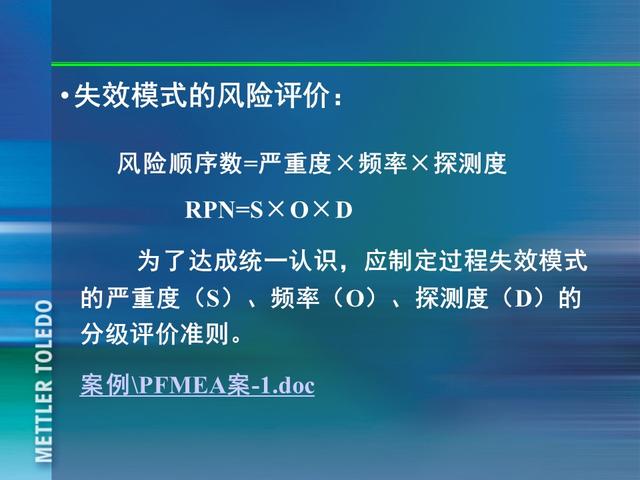 •失效模式的风险评价：

风险顺序数=严重度×频率×探测度

RPN=S×O×D

为了达成统一认识，应制定过程失效模式的严重度（S）、频率（O）、探测度（D）的分级评价准则。

案例\PFMEA案-1.doc

METTLER TOLEDO